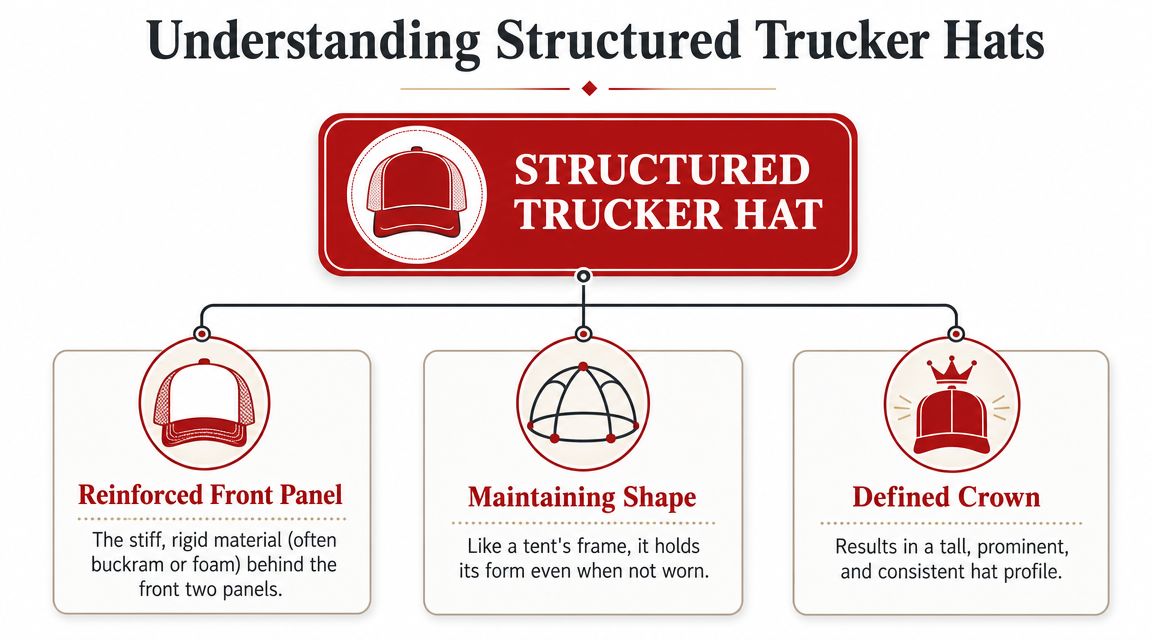 Understanding Structured Trucker Hats

STRUCTURED TRUCKER HAT

Reinforced Front Panel

The stiff, rigid material (often buckram or foam) behind the front two panels.

Maintaining Shape

Like a tent's frame, it holds its form even when not worn.

Defined Crown

Results in a tall, prominent, and consistent hat profile.